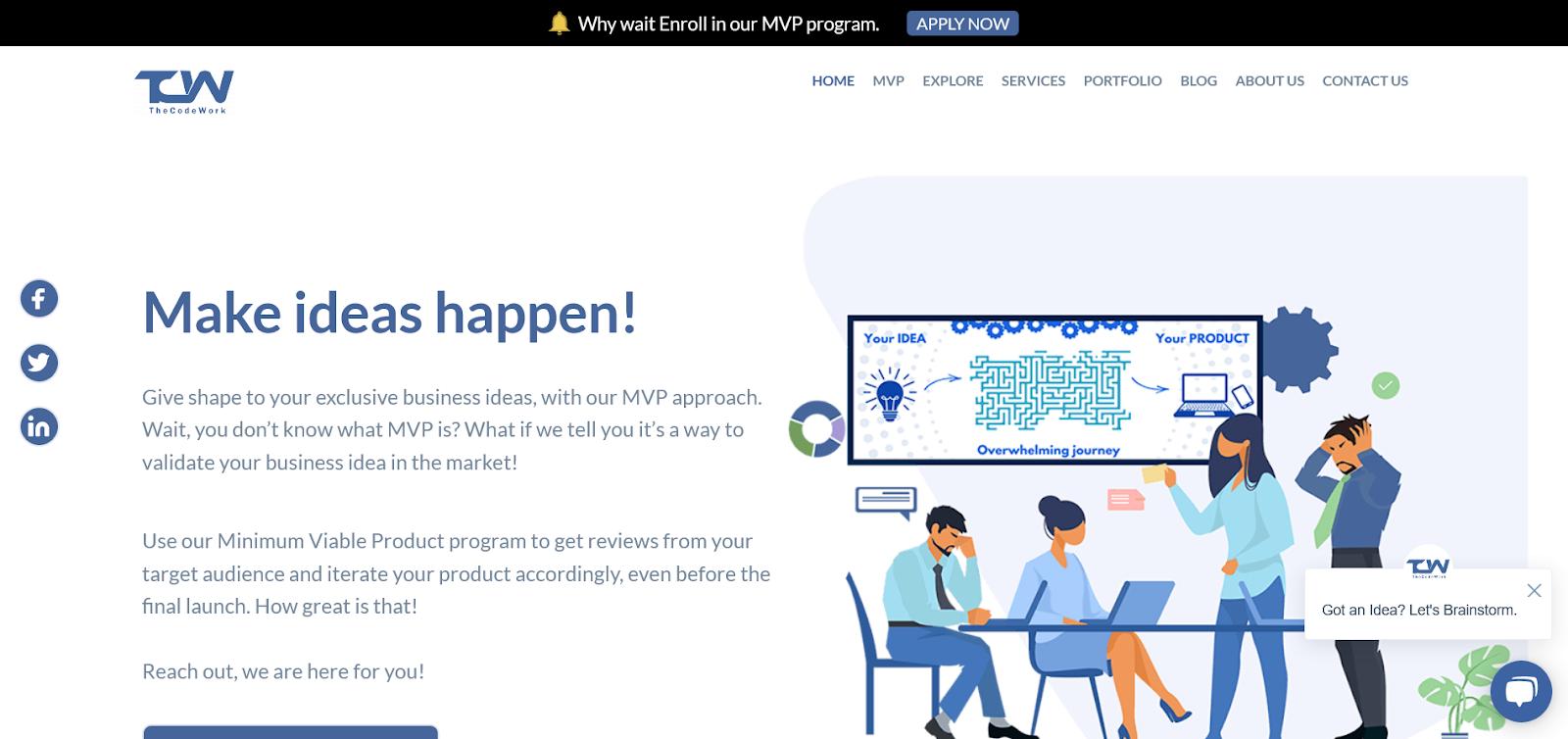 Why wait Enroll in our MVP program. APPLY NOW

TCW
TheCodeWork

HOME MVP EXPLORE SERVICES PORTFOLIO BLOG ABOUT US CONTACT US

Make ideas happen!

Give shape to your exclusive business ideas, with our MVP approach. Wait, you don't know what MVP is? What if we tell you it's a way to validate your business idea in the market!

Use our Minimum Viable Product program to get reviews from your target audience and iterate your product accordingly, even before the final launch. How great is that!

Reach out, we are here for you!

Your IDEA
Your PRODUCT
Overwhelming journey

TCW
TheCodeWork
Got an Idea? Let's Brainstorm.